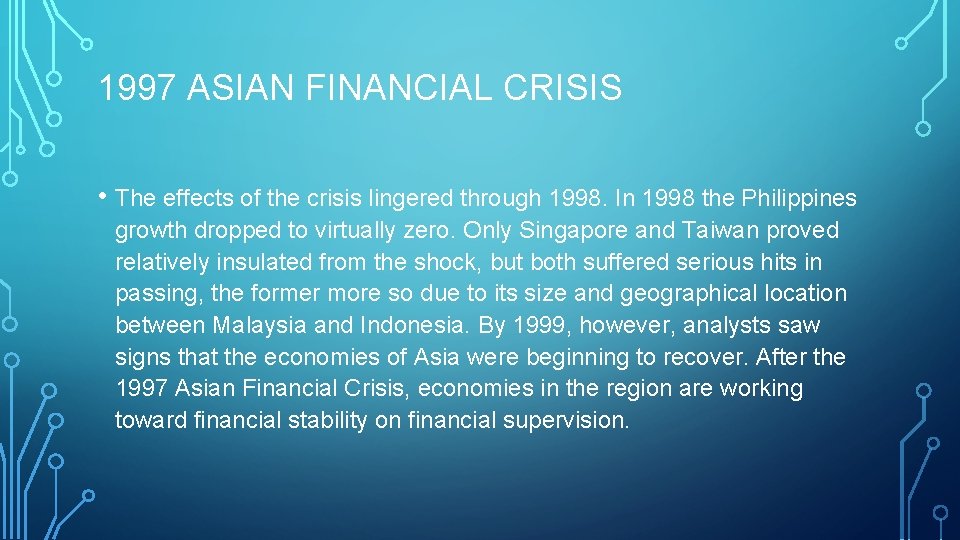 1997 ASIAN FINANCIAL CRISIS

• The effects of the crisis lingered through 1998. In 1998 the Philippines growth dropped to virtually zero. Only Singapore and Taiwan proved relatively insulated from the shock, but both suffered serious hits in passing, the former more so due to its size and geographical location between Malaysia and Indonesia. By 1999, however, analysts saw signs that the economies of Asia were beginning to recover. After the 1997 Asian Financial Crisis, economies in the region are working toward financial stability on financial supervision.